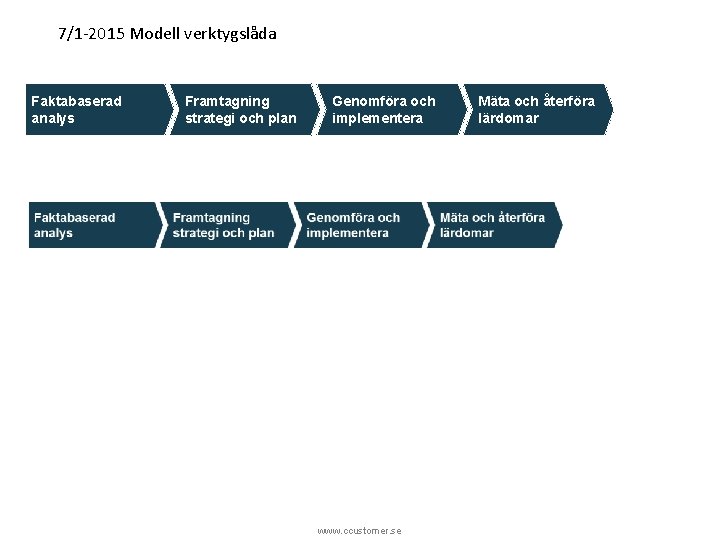 7/1-2015 Modell verktygslåda

Faktabaserad analys

Framtagning strategi och plan

Genomföra och implementera

Mäta och återföra lärdomar

Faktabaserad analys

Framtagning strategi och plan

Genomföra och implementera

Mäta och återföra lärdomar

www.ccustomer.se